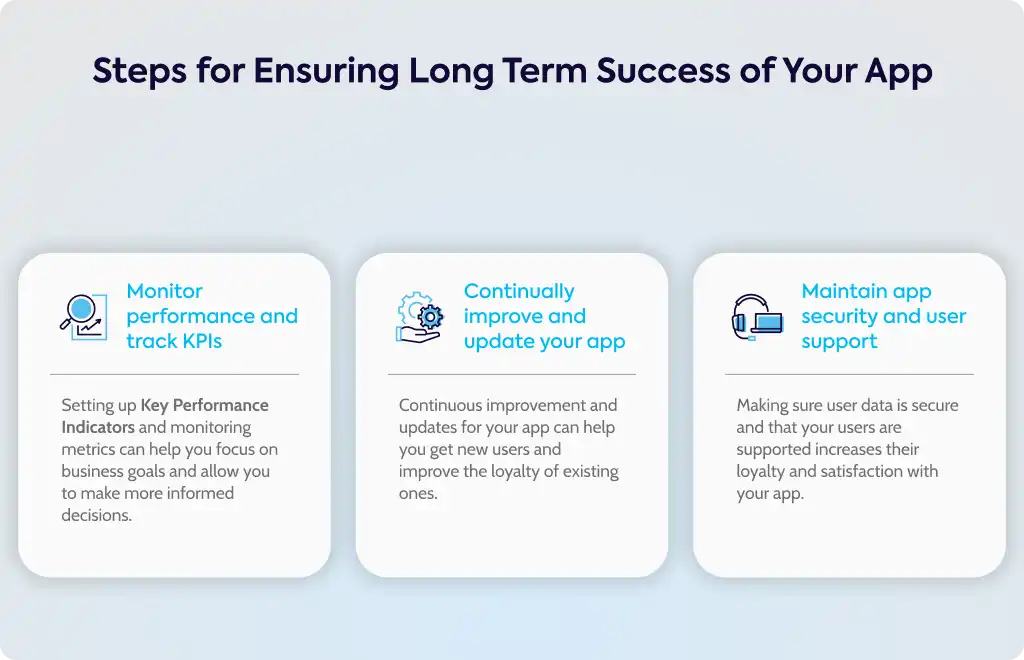 Steps for Ensuring Long Term Success of Your App

Monitor performance and track KPIs

Setting up Key Performance Indicators and monitoring metrics can help you focus on business goals and allow you to make more informed decisions.

Continually improve and update your app

Continuous improvement and updates for your app can help you get new users and improve the loyalty of existing ones.

Maintain app security and user support

Making sure user data is secure and that your users are supported increases their loyalty and satisfaction with your app.